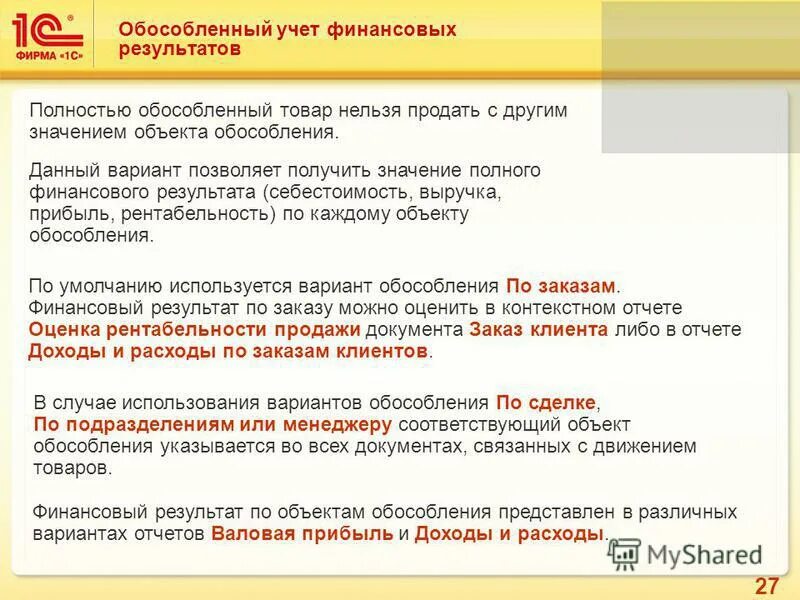 1С
ФИРМА «1С»

Обособленный учет финансовых результатов

Полностью обособленный товар нельзя продать с другим значением объекта обособления.

Данный вариант позволяет получить значение полного финансового результата (себестоимость, выручка, прибыль, рентабельность) по каждому объекту обособления.

По умолчанию используется вариант обособления По заказам. Финансовый результат по заказу можно оценить в контекстном отчете Оценка рентабельности продажи документа Заказ клиента либо в отчете Доходы и расходы по заказам клиентов.

В случае использования вариантов обособления По сделке, По подразделениям или менеджеру соответствующий объект обособления указывается во всех документах, связанных с движением товаров.

Финансовый результат по объектам обособления представлен в различных вариантах отчетов Валовая прибыль и Доходы и расходы.

MyShared

27